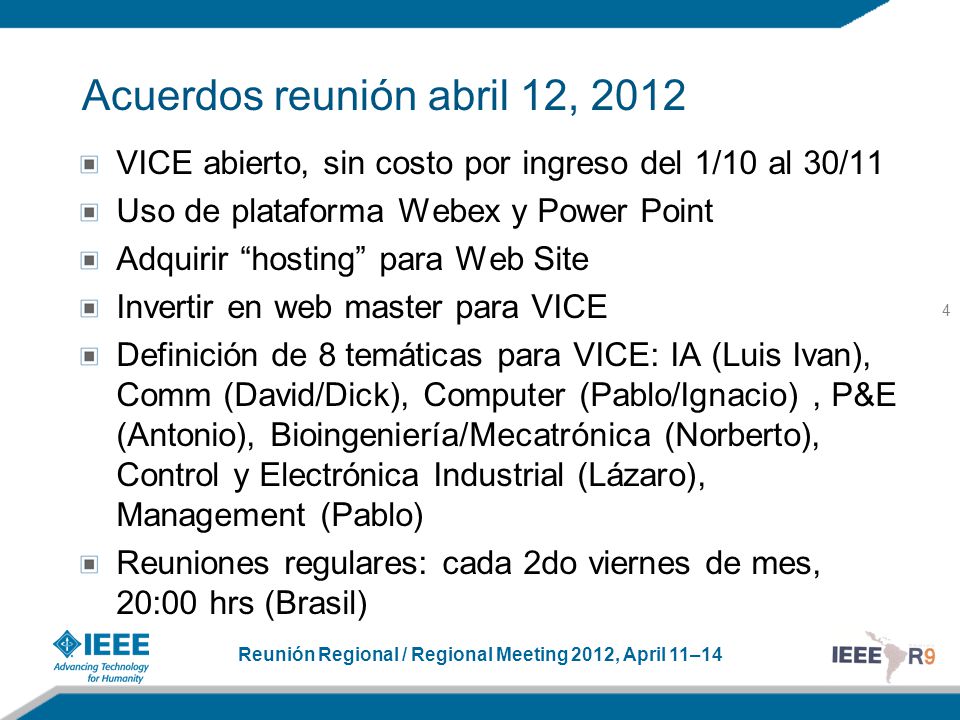 Acuerdos reunión abril 12, 2012

VICE abierto, sin costo por ingreso del 1/10 al 30/11

Uso de plataforma Webex y Power Point

Adquirir “hosting” para Web Site

Invertir en web master para VICE

4

Definición de 8 temáticas para VICE: IA (Luis Ivan), Comm (David/Dick), Computer (Pablo/Ignacio) , P&E (Antonio), Bioingeniería/Mecatrónica (Norberto), Control y Electrónica Industrial (Lázaro), Management (Pablo)

Reuniones regulares: cada 2do viernes de mes, 20:00 hrs (Brasil)

IEEE
Advancing Technology for Humanity

Reunión Regional / Regional Meeting 2012, April 11–14

IEEE R9